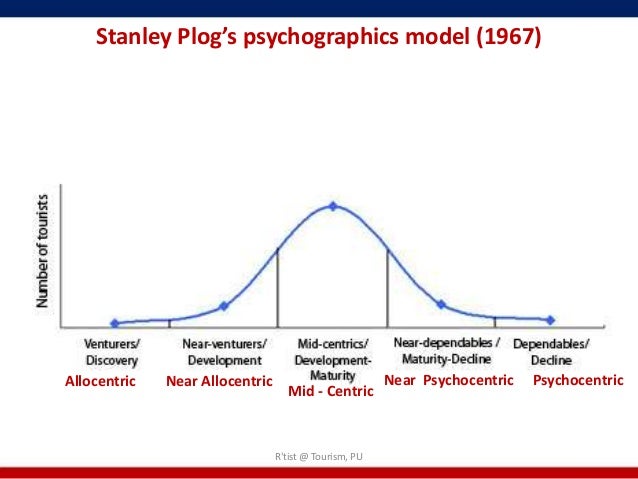 Stanley Plog's psychographics model (1967)

Number of tourists

Venturers/ Discovery
Allocentric

Near-venturers/ Development
Near Allocentric

Mid-centrics/ Development-Maturity
Mid - Centric

Near-dependables / Maturity-Decline
Near Psychocentric

Dependables/ Decline
Psychocentric

R'tist @ Tourism, PU